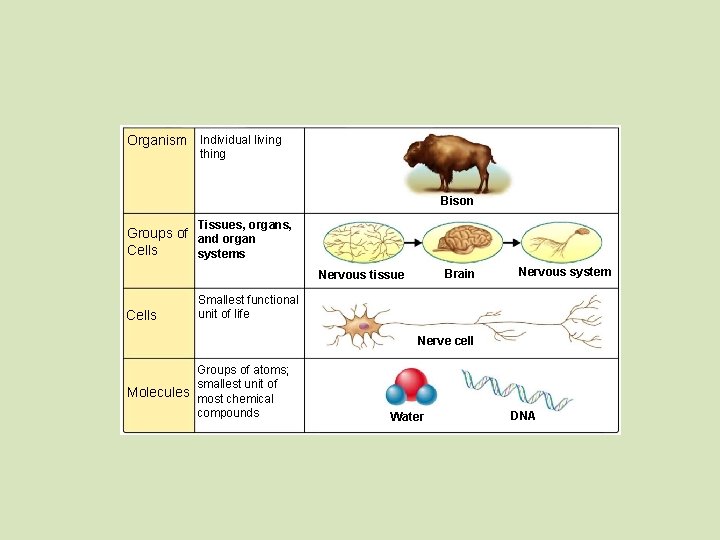 | Organism | Individual living thing | Bison |
|---|---|---|
| Groups of Cells | Tissues, organs, and organ systems | Nervous tissue Brain Nervous system |
| Cells | Smallest functional unit of life | Nerve cell |
| Molecules | Groups of atoms; smallest unit of most chemical compounds | Water DNA |